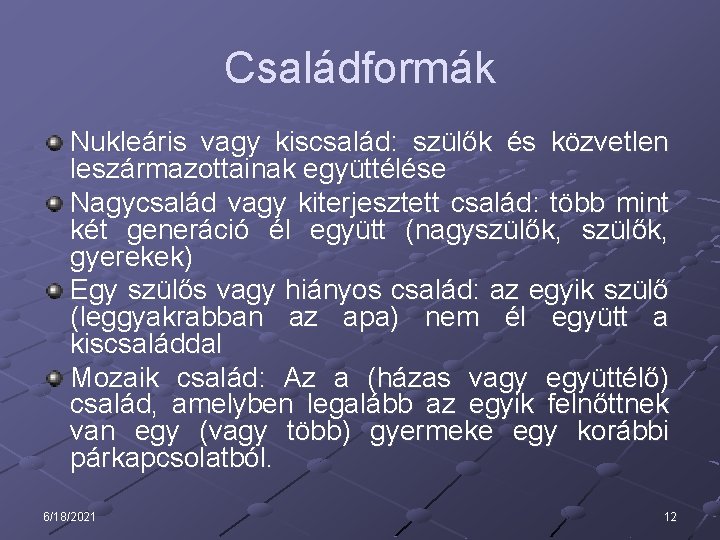 Családformák

Nukleáris vagy kiscsalád: szülők és közvetlen leszármazottainak együttélése

Nagycsalád vagy kiterjesztett család: több mint két generáció él együtt (nagyszülők, szülők, gyerekek)

Egy szülős vagy hiányos család: az egyik szülő (leggyakrabban az apa) nem él együtt a kiscsaláddal

Mozaik család: Az a (házas vagy együttélő) család, amelyben legalább az egyik felnőttnek van egy (vagy több) gyermeke egy korábbi párkapcsolatból.

6/18/2021

12